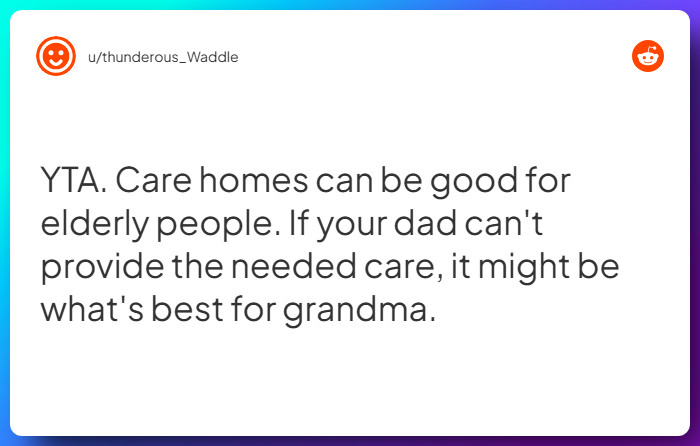 u/thunderous_Waddle

YTA. Care homes can be good for elderly people. If your dad can't provide the needed care, it might be what's best for grandma.